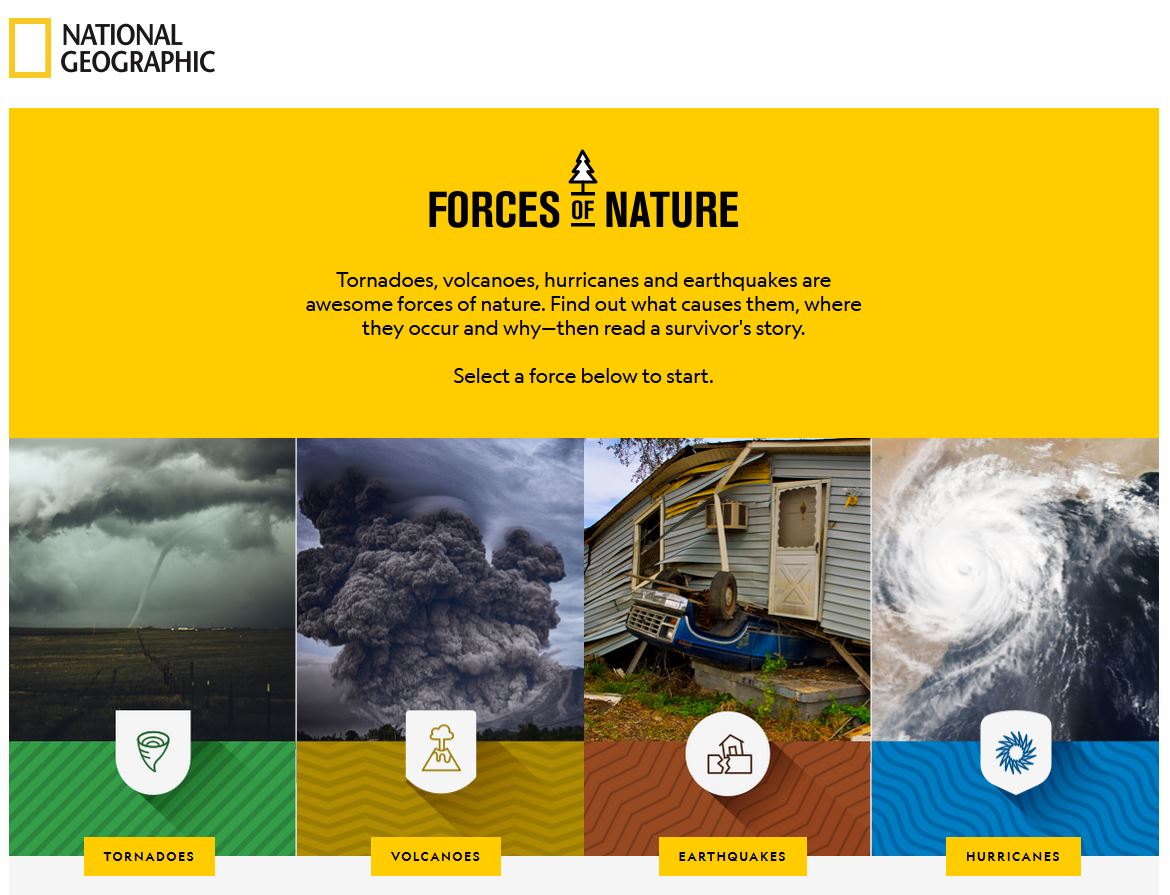 NATIONAL GEOGRAPHIC

FORCES OF NATURE

Tornadoes, volcanoes, hurricanes and earthquakes are awesome forces of nature. Find out what causes them, where they occur and why—then read a survivor's story.

Select a force below to start.

TORNADOES

VOLCANOES

EARTHQUAKES

HURRICANES